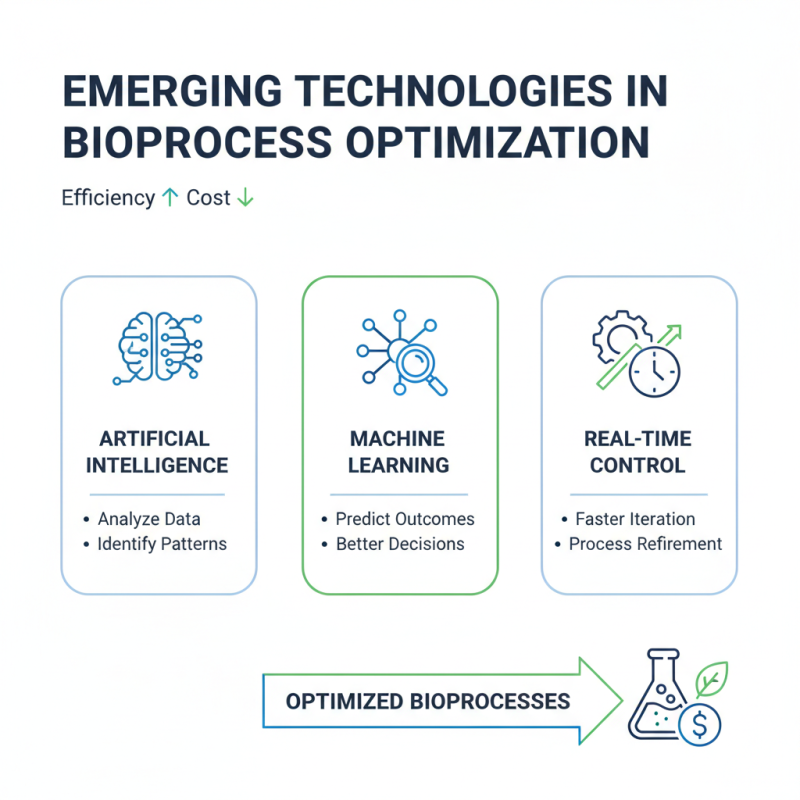 EMERGING TECHNOLOGIES IN BIOPROCESS OPTIMIZATION

Efficiency ↑ Cost ↓

ARTIFICIAL INTELLIGENCE

• Analyze Data
• Identify Patterns

MACHINE LEARNING

• Predict Outcomes
• Better Decisions

REAL-TIME CONTROL

• Faster Iteration
• Process Refirement

OPTIMIZED BIOPROCESSES

$